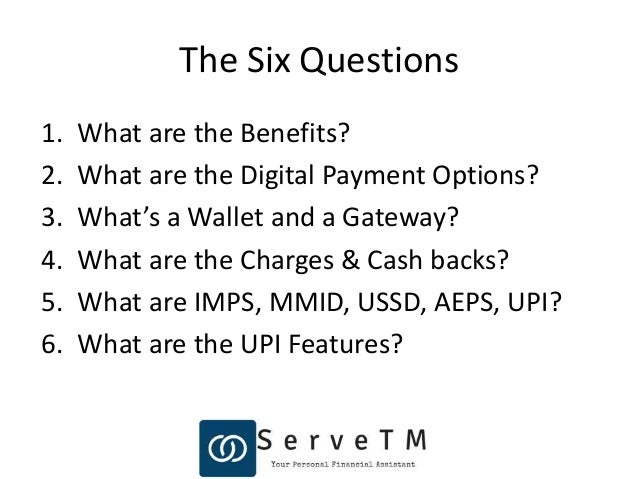 The Six Questions

1. What are the Benefits?
2. What are the Digital Payment Options?
3. What's a Wallet and a Gateway?
4. What are the Charges & Cash backs?
5. What are IMPS, MMID, USSD, AEPS, UPI?
6. What are the UPI Features?

ServeTM
Your Personal Financial Assistant